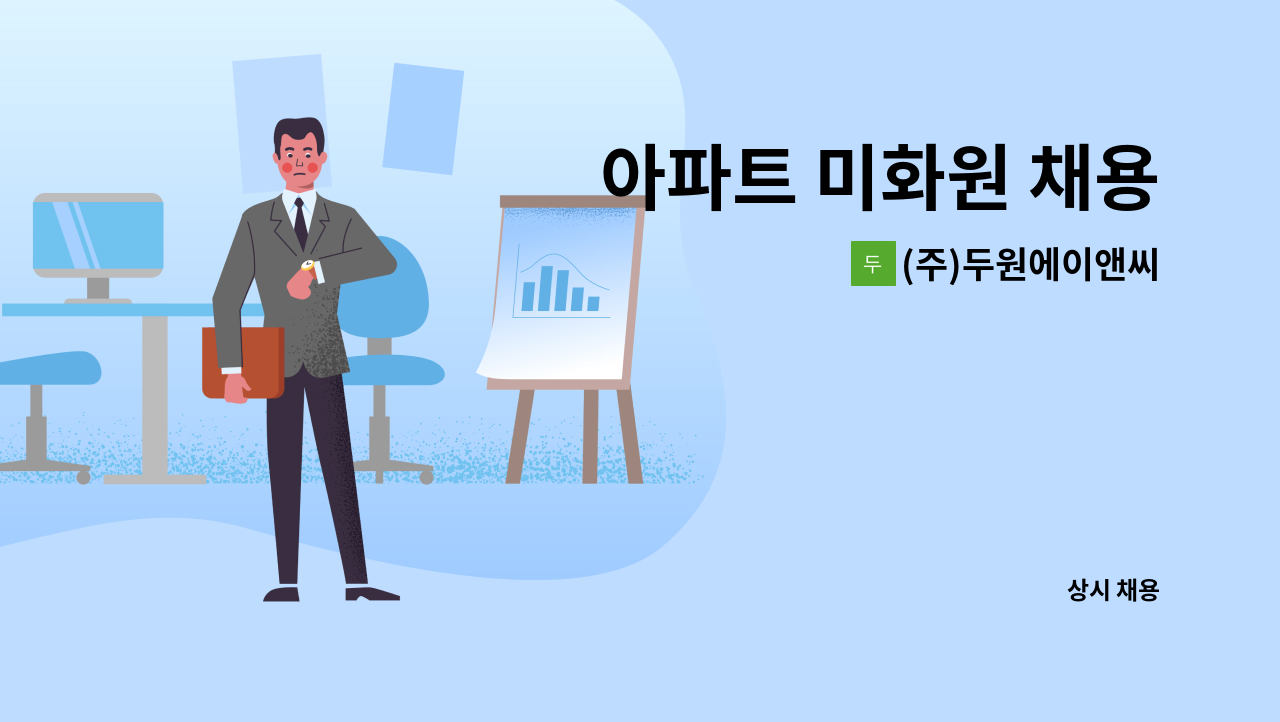 아파트 미화원 채용

두 (주)두원에이앤씨

상시 채용